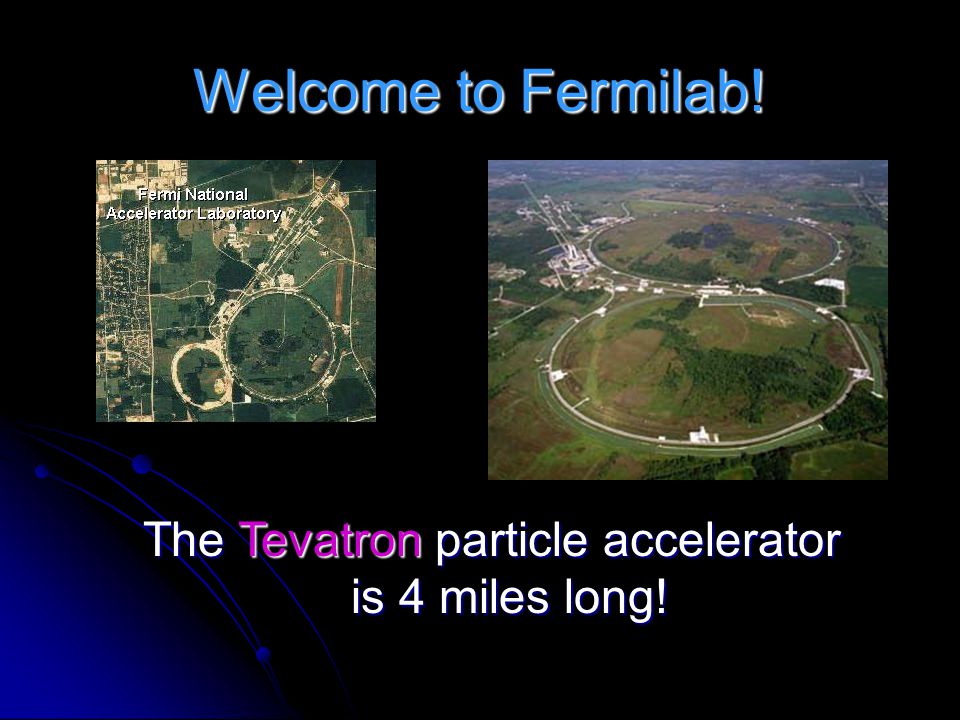 Welcome to Fermilab!

Fermi National
Accelerator Laboratory

The Tevatron particle accelerator is 4 miles long!